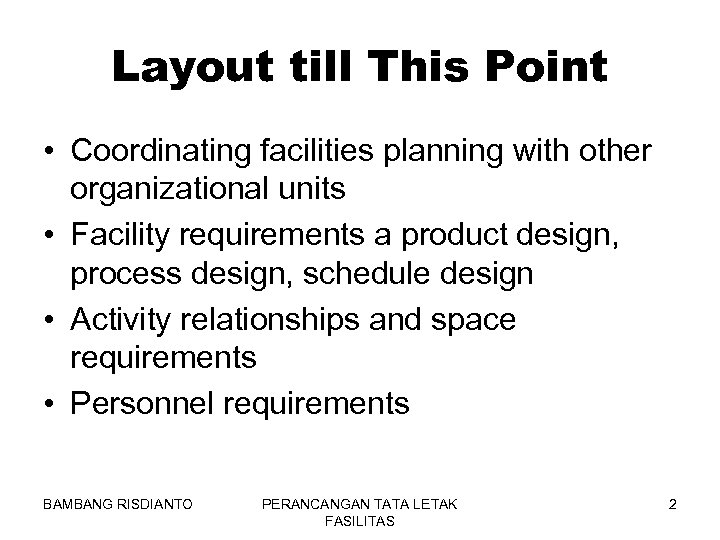 Layout till This Point

• Coordinating facilities planning with other organizational units
• Facility requirements a product design, process design, schedule design
• Activity relationships and space requirements
• Personnel requirements

BAMBANG RISDIANTO

PERANCANGAN TATA LETAK FASILITAS

2